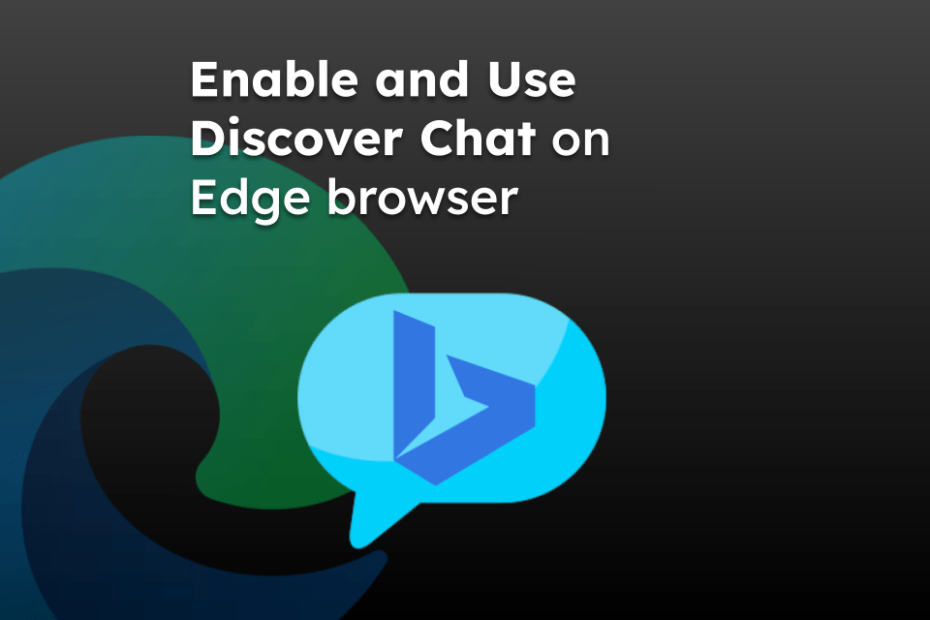 Enable and Use Discover Chat on Edge browser